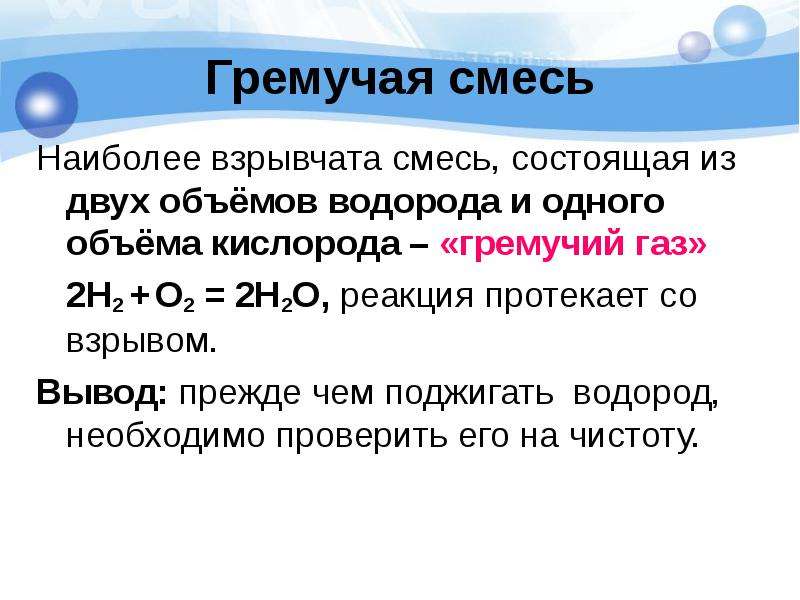 Гремучая смесь

Наиболее взрывчата смесь, состоящая из двух объёмов водорода и одного объёма кислорода – «гремучий газ»

$2H_2 + O_2 = 2H_2O$, реакция протекает со взрывом.

Вывод: прежде чем поджигать водород, необходимо проверить его на чистоту.